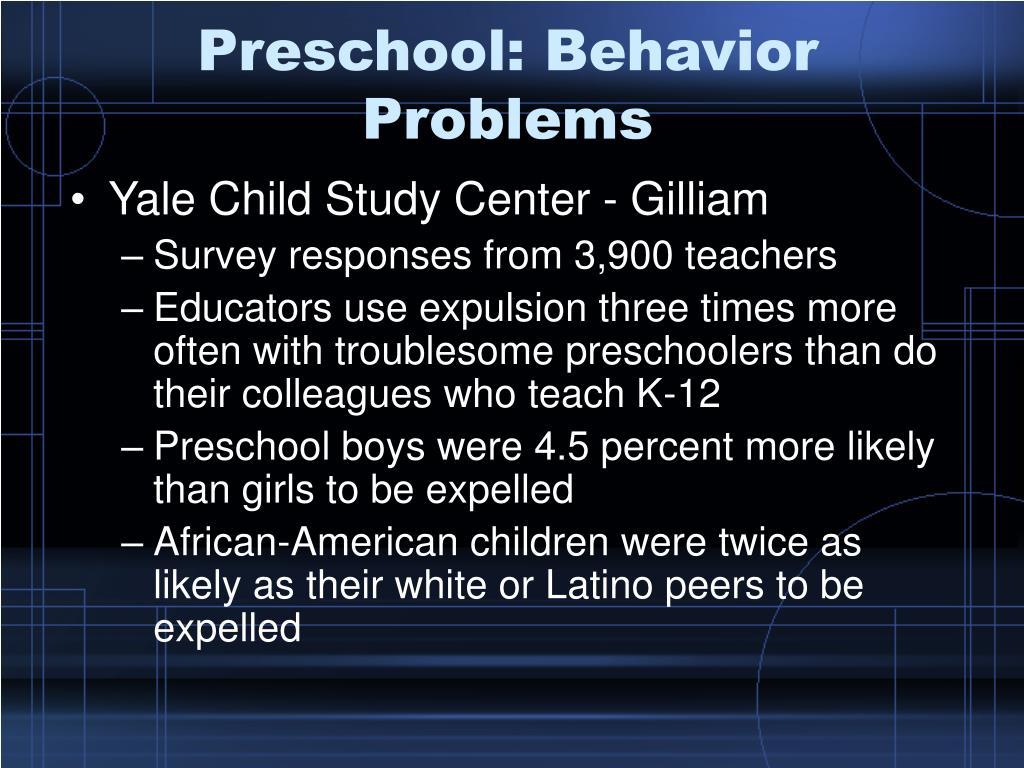 Preschool: Behavior Problems

• Yale Child Study Center - Gilliam
– Survey responses from 3,900 teachers
– Educators use expulsion three times more often with troublesome preschoolers than do their colleagues who teach K-12
– Preschool boys were 4.5 percent more likely than girls to be expelled
– African-American children were twice as likely as their white or Latino peers to be expelled